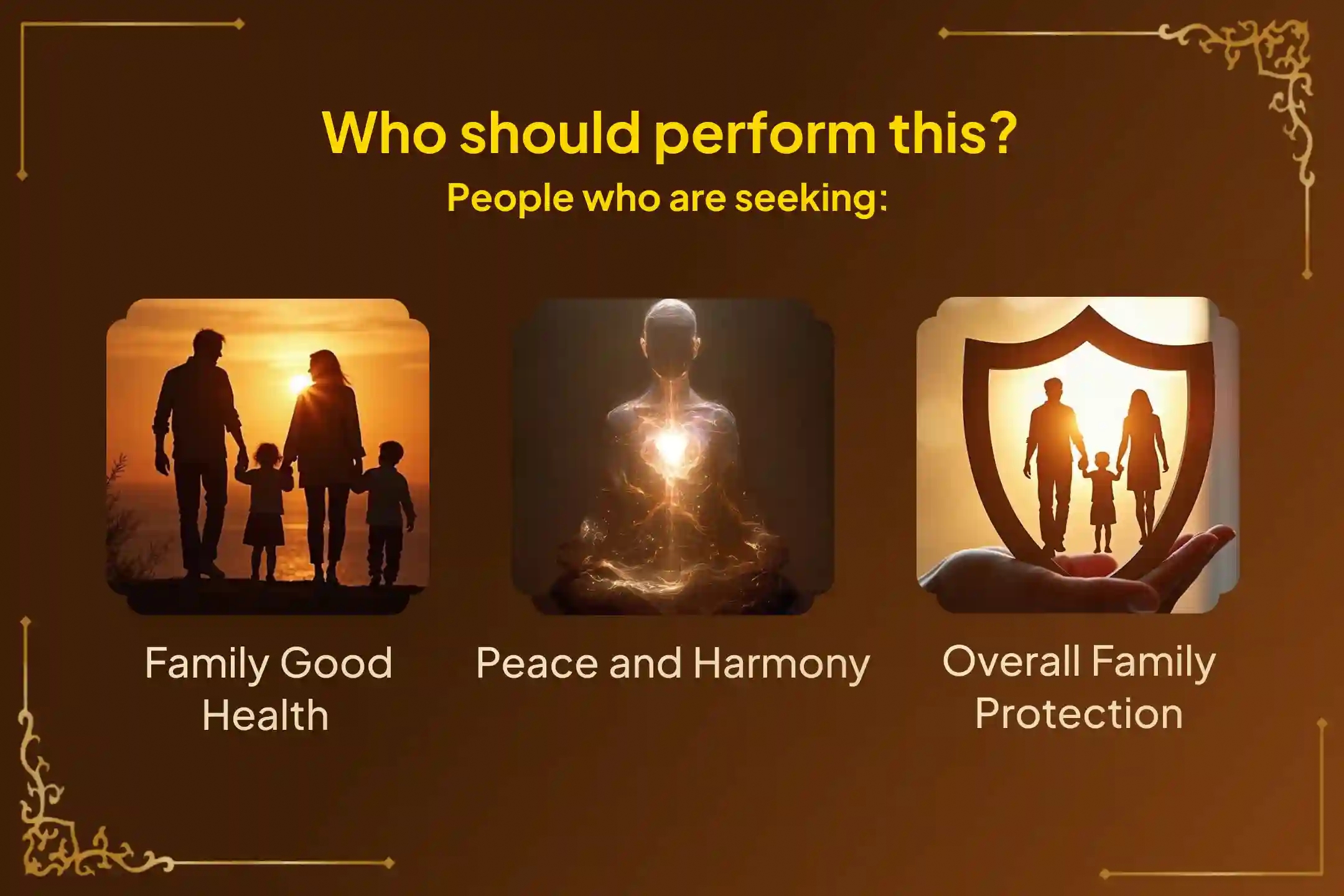 Who should perform this?
People who are seeking:

Family Good Health

Peace and Harmony

Overall Family Protection